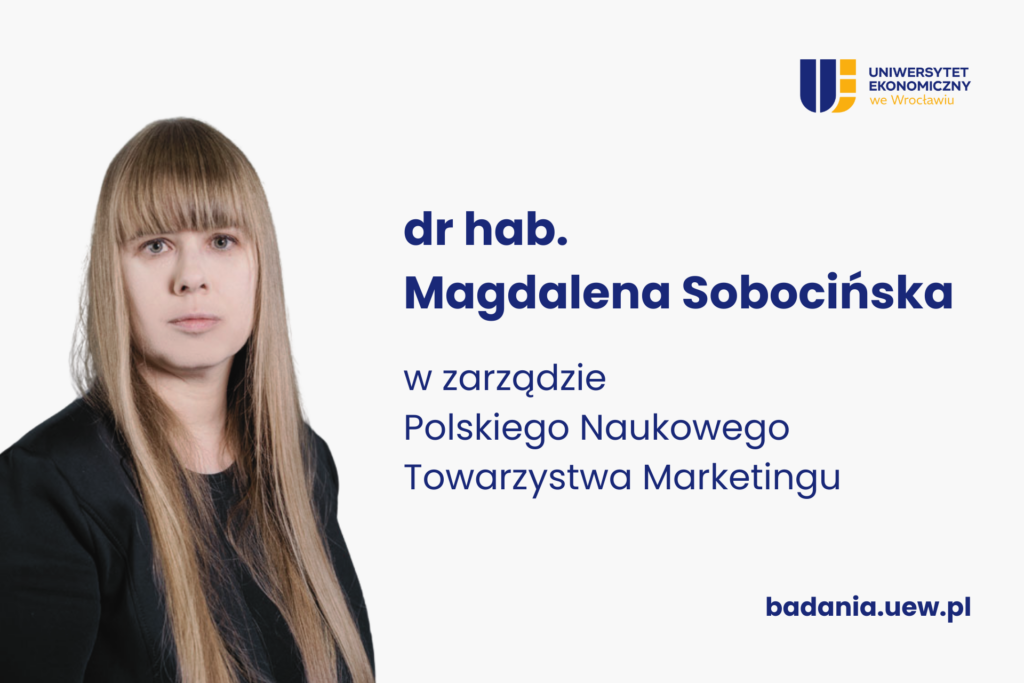 UNIWERSYTET EKONOMICZNY we Wrocławiu

dr hab.
Magdalena Sobocińska

w zarządzie
Polskiego Naukowego
Towarzystwa Marketingu

badania.uew.pl